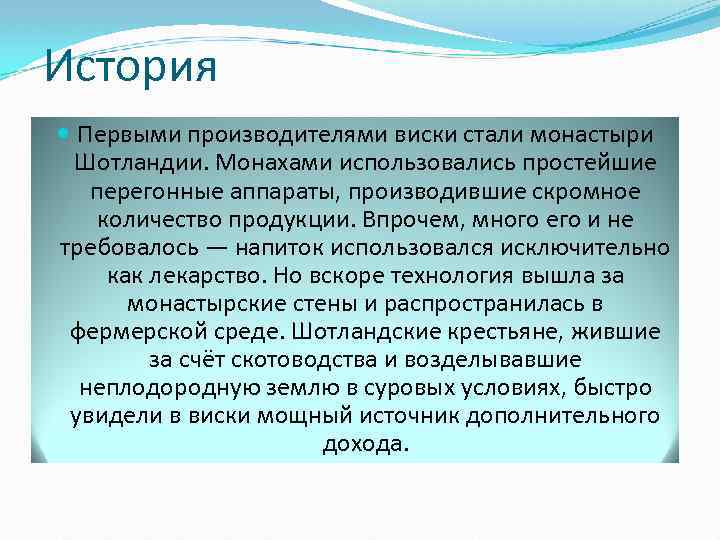 История

Первыми производителями виски стали монастыри Шотландии. Монахами использовались простейшие перегонные аппараты, производившие скромное количество продукции. Впрочем, много его и не требовалось — напиток использовался исключительно как лекарство. Но вскоре технология вышла за монастырские стены и распространилась в фермерской среде. Шотландские крестьяне, жившие за счёт скотоводства и возделывавшие неплодородную землю в суровых условиях, быстро увидели в виски мощный источник дополнительного дохода.